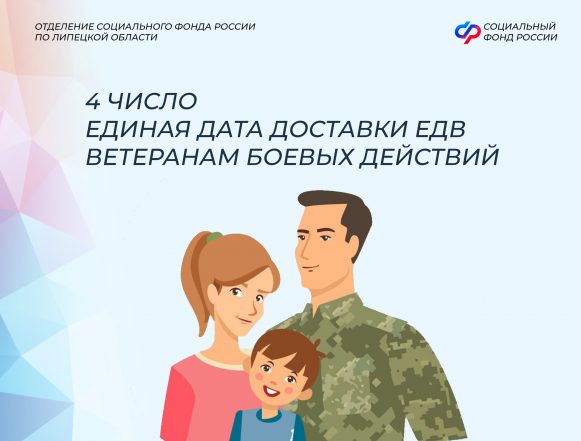 ОТДЕЛЕНИЕ СОЦИАЛЬНОГО ФОНДА РОССИИ ПО ЛИПЕЦКОЙ ОБЛАСТИ

СОЦИАЛЬНЫЙ ФОНД РОССИИ

4 ЧИСЛО
ЕДИНАЯ ДАТА ДОСТАВКИ ЕДВ ВЕТЕРАНАМ БОЕВЫХ ДЕЙСТВИЙ